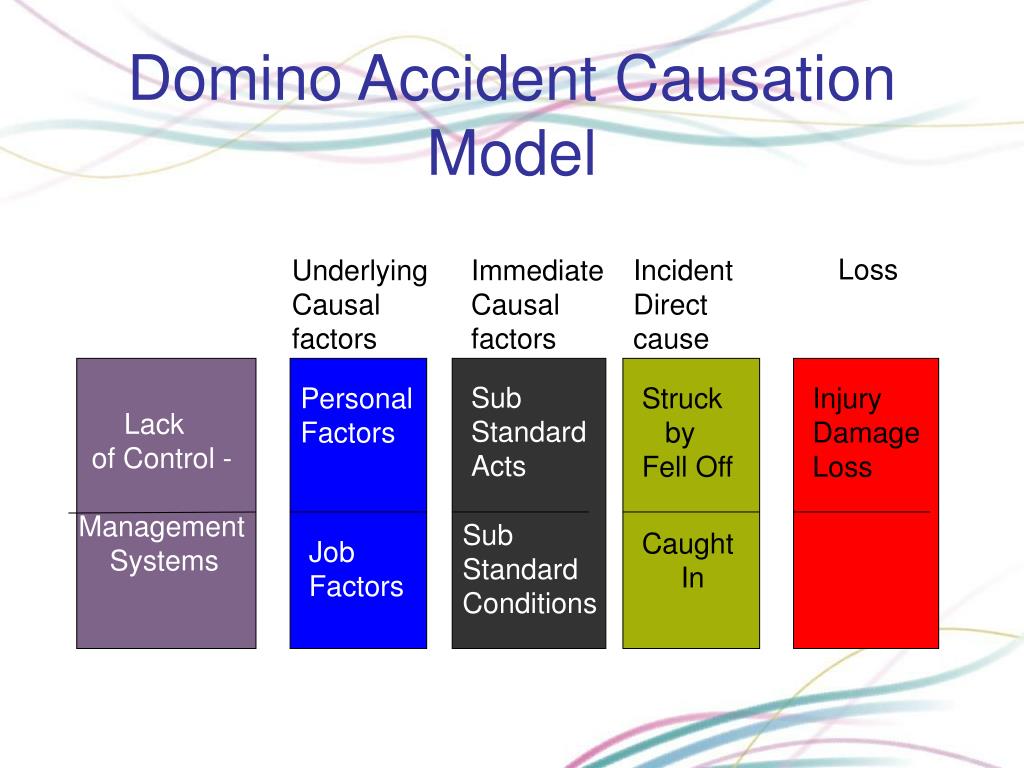 Domino Accident Causation Model

Underlying Causal factors

Immediate Causal factors

Incident Direct cause

Loss

Lack of Control -

Management Systems

Personal Factors

Job Factors

Sub Standard Acts

Sub Standard Conditions

Struck by Fell Off

Caught In

Injury Damage Loss